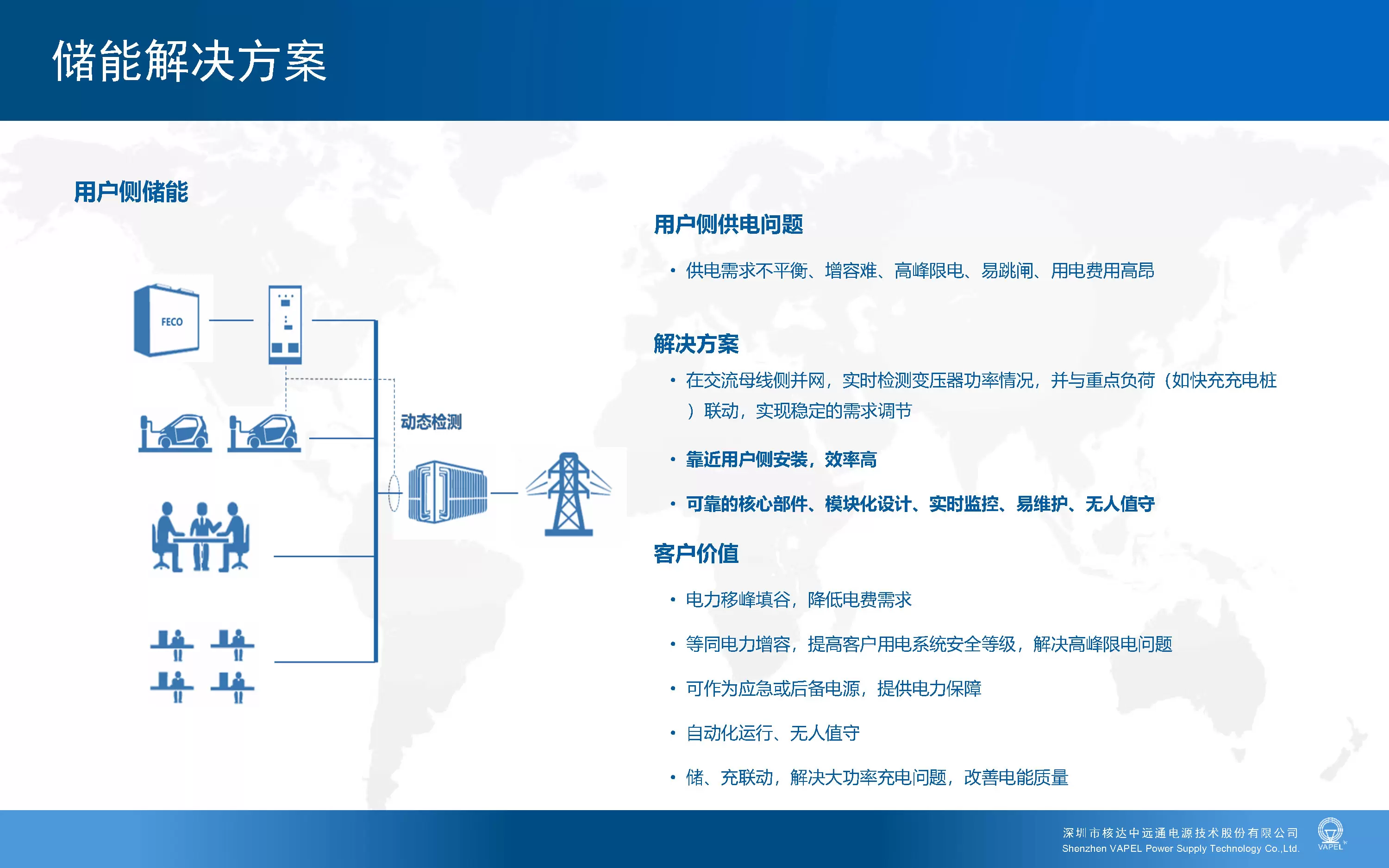 储能解决方案

用户侧储能

FECO

动态检测

用户侧供电问题

• 供电需求不平衡、增容难、高峰限电、易跳闸、用电费用高昂

解决方案

• 在交流母线侧并网，实时检测变压器功率情况，并与重点负荷（如快充充电桩）联动，实现稳定的需求调节

• 靠近用户侧安装，效率高

• 可靠的核心部件、模块化设计、实时监控、易维护、无人值守

客户价值

• 电力移峰填谷，降低电费需求

• 等同电力增容，提高客户用电系统安全等级，解决高峰限电问题

• 可作为应急或后备电源，提供电力保障

• 自动化运行、无人值守

• 储、充联动，解决大功率充电问题，改善电能质量

深圳市核达中远通电源技术股份有限公司
Shenzhen VAPEL Power Supply Technology Co.,Ltd.
VAPEL